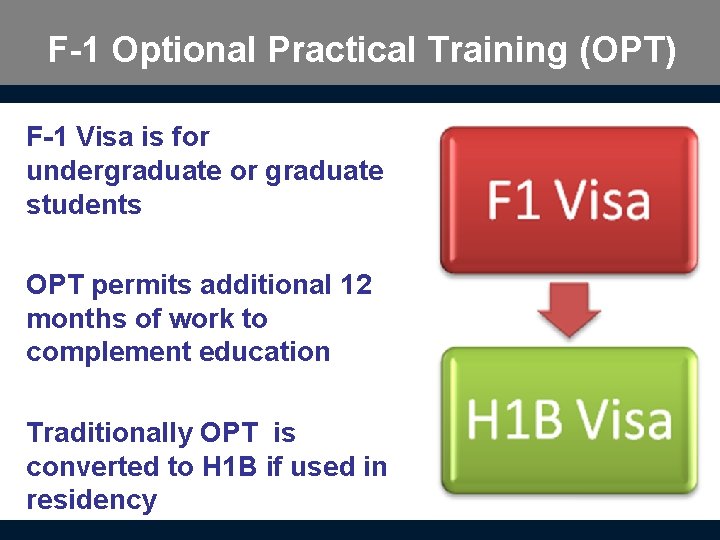 F-1 Optional Practical Training (OPT)

F-1 Visa is for undergraduate or graduate students

OPT permits additional 12 months of work to complement education

Traditionally OPT is converted to H1B if used in residency

F1 Visa

H1B Visa